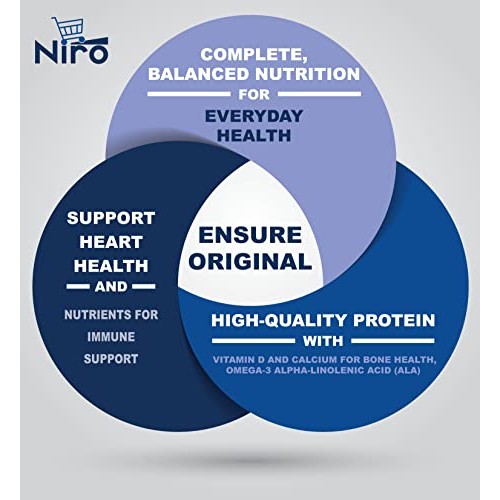 Niro

COMPLETE, BALANCED NUTRITION

FOR

EVERYDAY HEALTH

SUPPORT HEART HEALTH

AND

NUTRIENTS FOR IMMUNE SUPPORT

ENSURE ORIGINAL

HIGH-QUALITY PROTEIN

WITH

VITAMIN D AND CALCIUM FOR BONE HEALTH, OMEGA-3 ALPHA-LINOLENIC ACID (ALA)